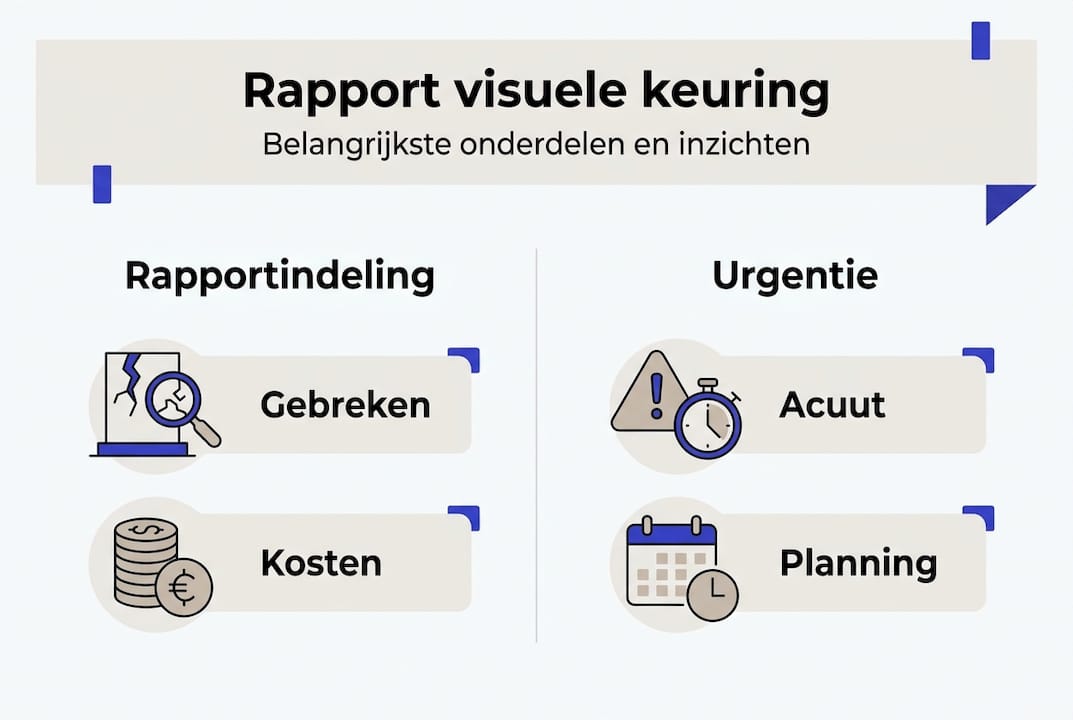 Rapport visuele keuring
Belangrijkste onderdelen en inzichten

Rapportindeling

Gebreken

Kosten

Urgentie

Acuut

Planning